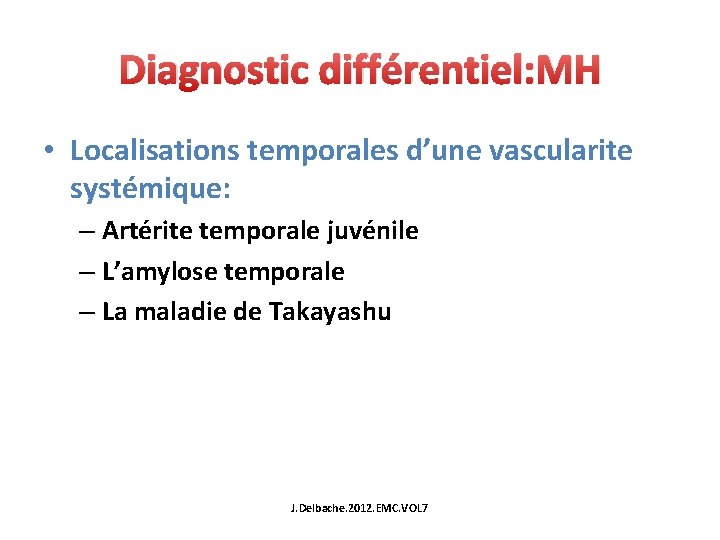 Diagnostic différentiel:MH

• Localisations temporales d’une vascularite systémique:

– Artérite temporale juvénile

– L’amylose temporale

– La maladie de Takayashu

J.Delbache.2012.EMC.VOL7